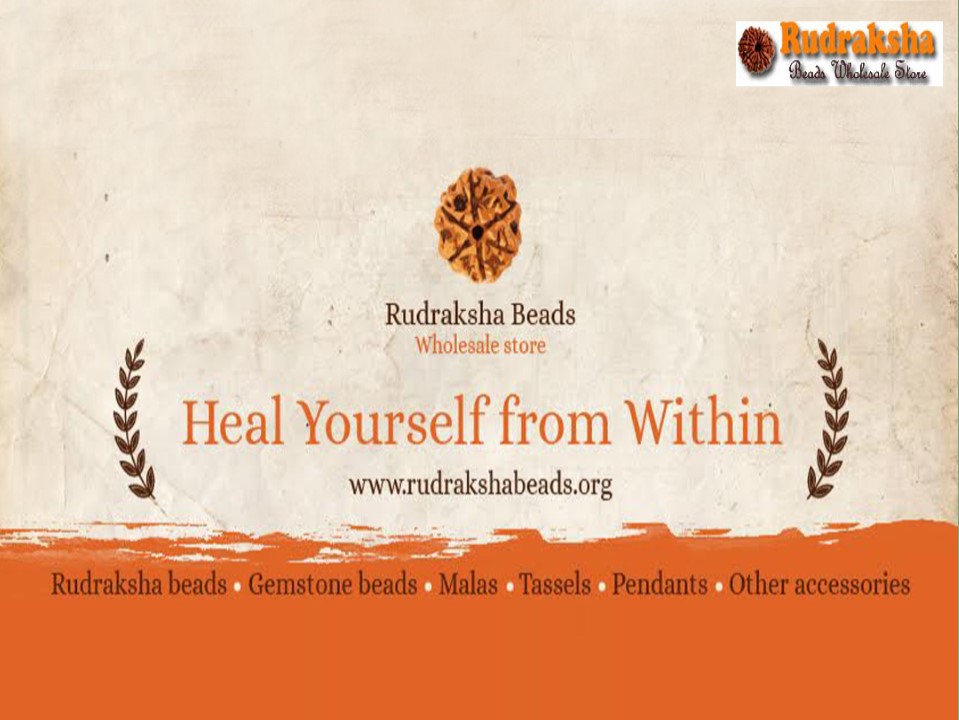 Rudraksha
Beads Wholesale Store

Rudraksha Beads
Wholesale store

Heal Yourself from Within

www.rudrakshabeads.org

Rudraksha beads • Gemstone beads • Malas • Tassels • Pendants • Other accessories